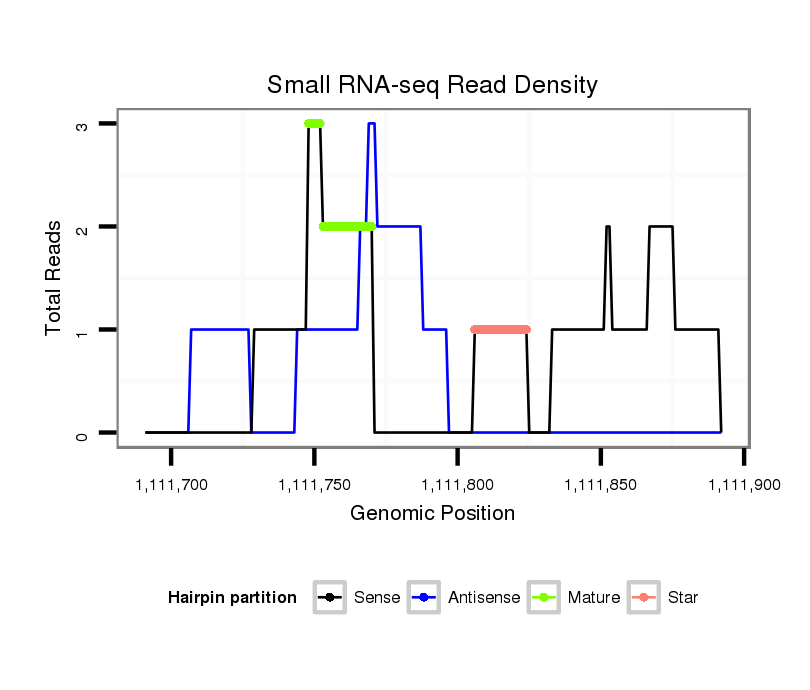 Small RNA-seq Read Density

Total Reads

3
2
1
0

1,111,700
1,111,750
1,111,800
1,111,850
1,111,900

Genomic Position

Hairpin partition
Sense
Antisense
Mature
Star